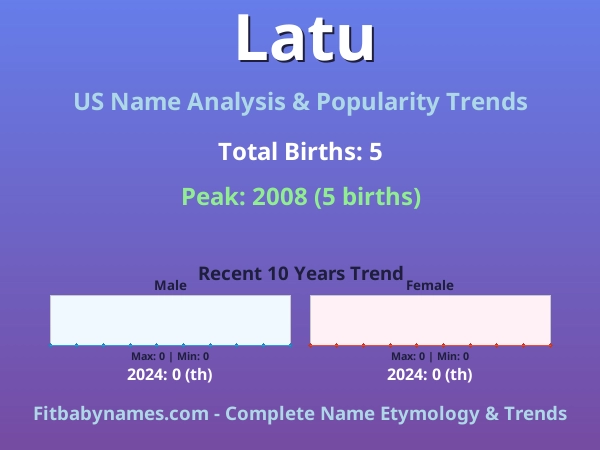 Latu

US Name Analysis & Popularity Trends

Total Births: 5

Peak: 2008 (5 births)

Recent 10 Years Trend

Male

Max: 0 | Min: 0

2024: 0 (th)

Female

Max: 0 | Min: 0

2024: 0 (th)

Fitbabynames.com - Complete Name Etymology & Trends